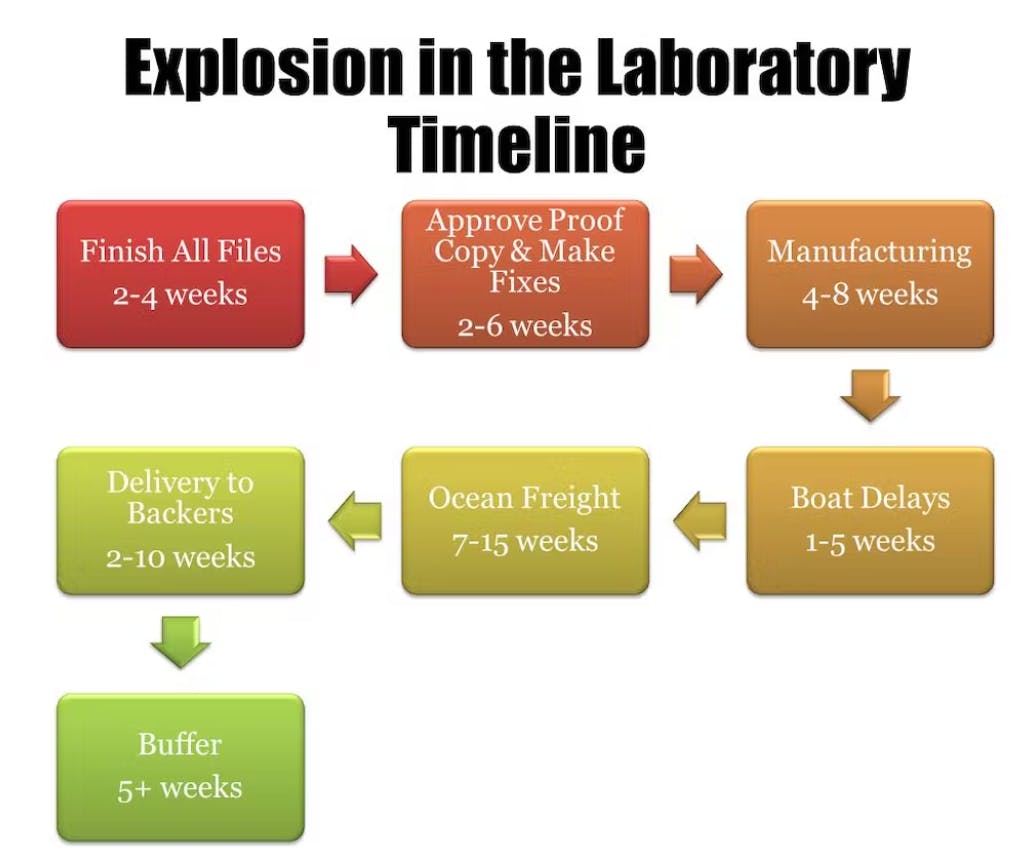 Explosion in the Laboratory Timeline

Finish All Files
2-4 weeks

Approve Proof Copy & Make Fixes
2-6 weeks

Manufacturing
4-8 weeks

Boat Delays
1-5 weeks

Ocean Freight
7-15 weeks

Delivery to Backers
2-10 weeks

Buffer
5+ weeks